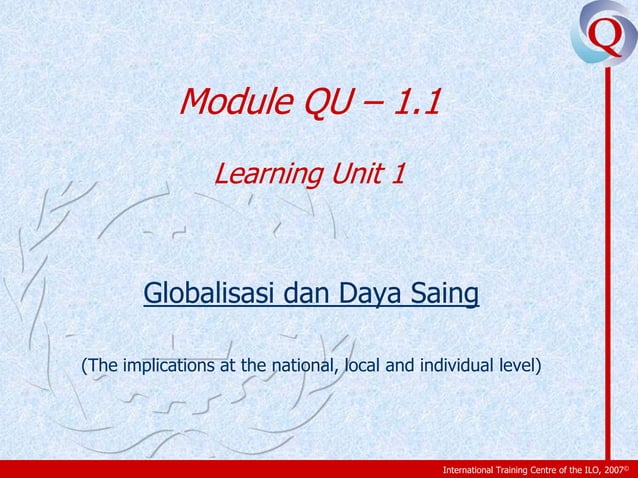 Q

Module QU – 1.1

Learning Unit 1

Globalisasi dan Daya Saing

(The implications at the national, local and individual level)

International Training Centre of the ILO, 2007©